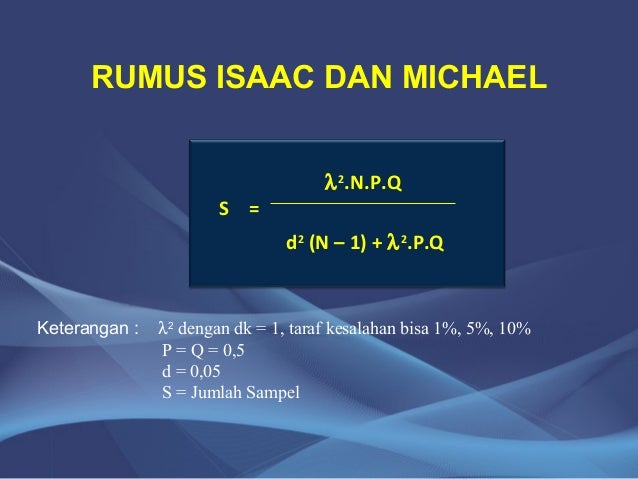 RUMUS ISAAC DAN MICHAEL

$S = \frac{\lambda^2.N.P.Q}{d^2 (N - 1) + \lambda^2.P.Q}$

Keterangan : $\lambda^2$ dengan dk = 1, taraf kesalahan bisa 1%, 5%, 10%
P = Q = 0,5
d = 0,05
S = Jumlah Sampel